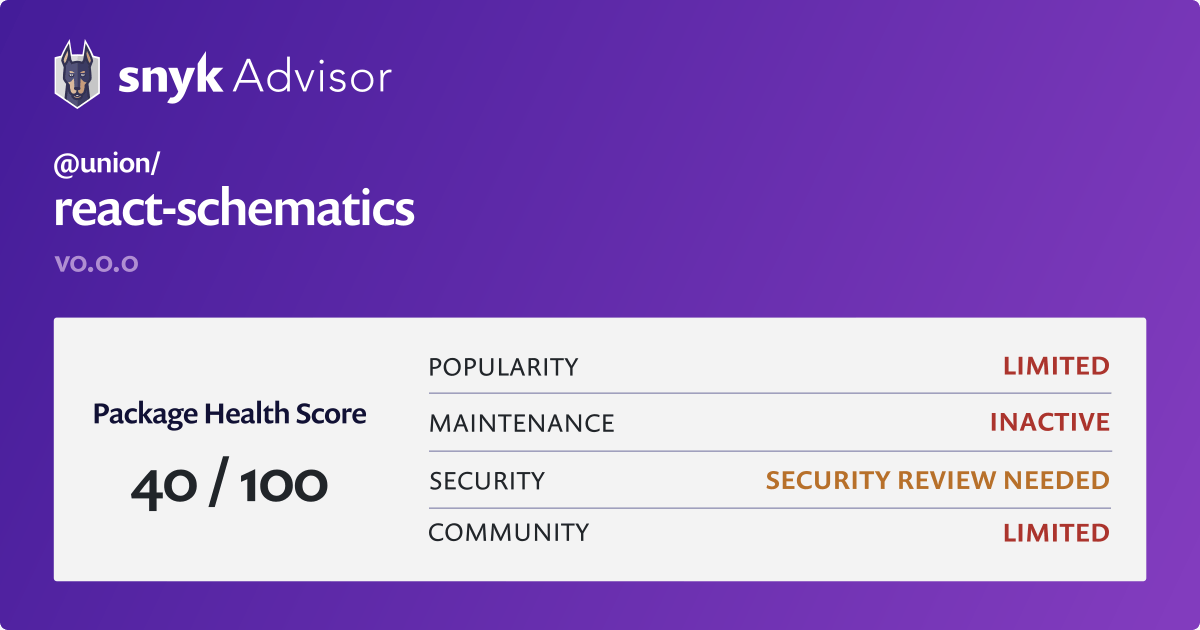 snyk Advisor

@union/
react-schematics
v0.0.0

Package Health Score
40 / 100

| | |
|---|---|
| POPULARITY | LIMITED |
| MAINTENANCE | INACTIVE |
| SECURITY | SECURITY REVIEW NEEDED |
| COMMUNITY | LIMITED |